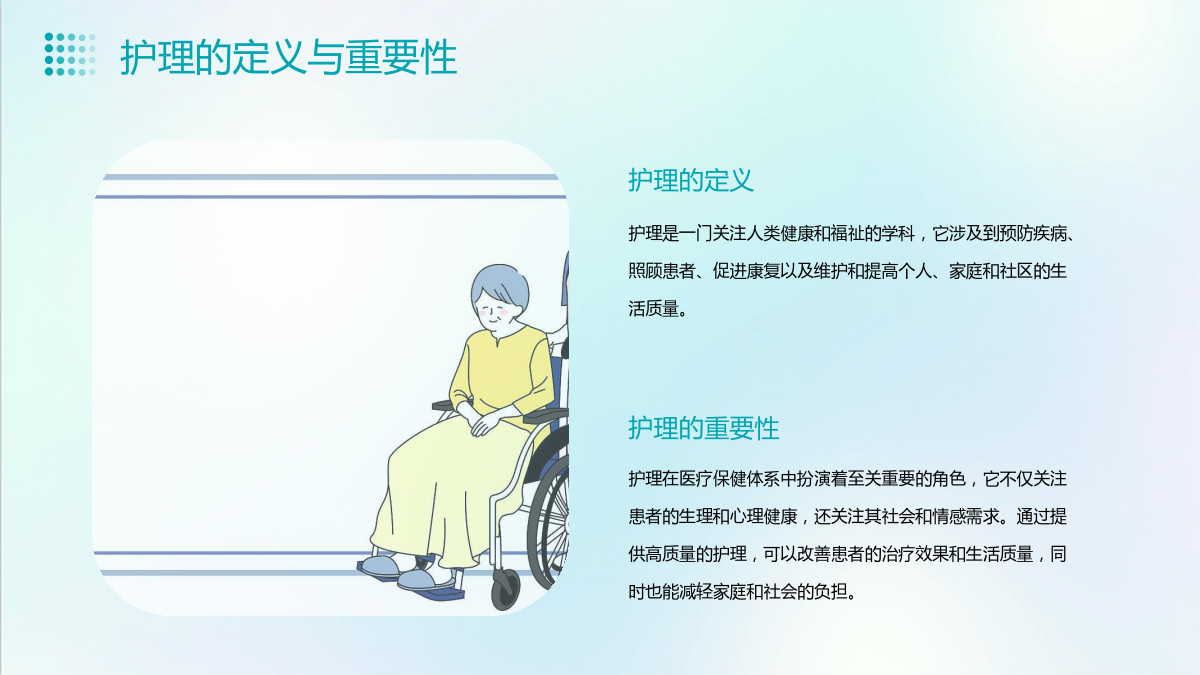 护理的定义与重要性

护理的定义

护理是一门关注人类健康和福祉的学科，它涉及到预防疾病、照顾患者、促进康复以及维护和提高个人、家庭和社区的生活质量。

护理的重要性

护理在医疗保健体系中扮演着至关重要的角色，它不仅关注患者的生理和心理健康，还关注其社会和情感需求。通过提供高质量的护理，可以改善患者的治疗效果和生活质量，同时也能减轻家庭和社会的负担。